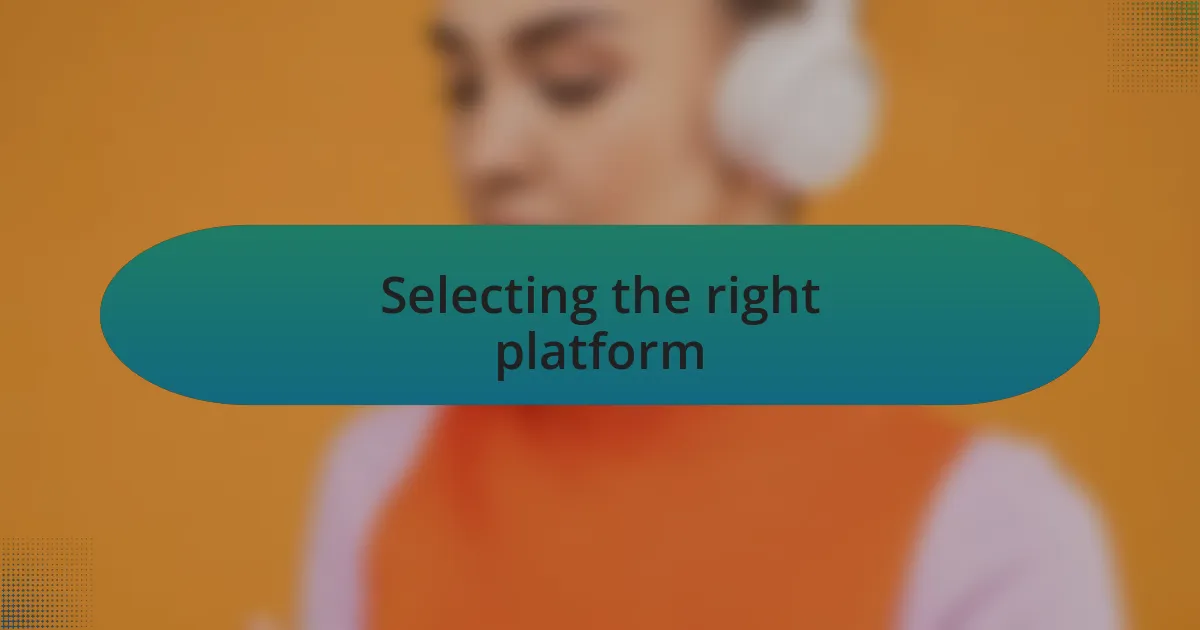 Selecting the right platform